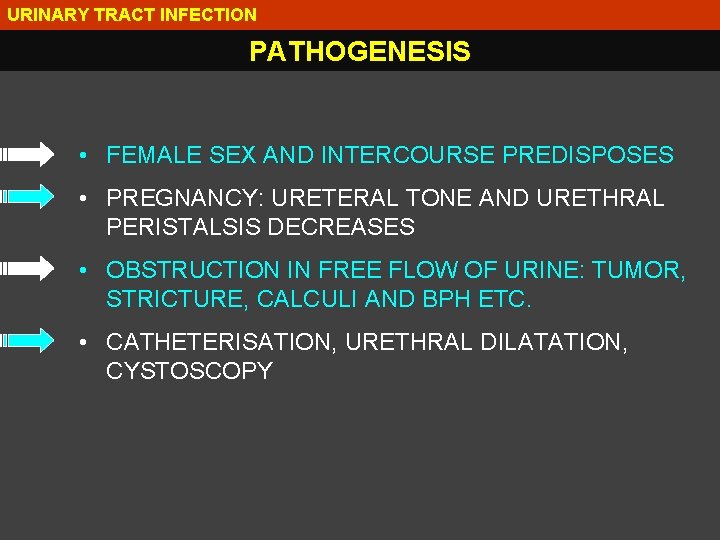 URINARY TRACT INFECTION

PATHOGENESIS

• FEMALE SEX AND INTERCOURSE PREDISPOSES

• PREGNANCY: URETERAL TONE AND URETHRAL PERISTALSIS DECREASES

• OBSTRUCTION IN FREE FLOW OF URINE: TUMOR, STRICTURE, CALCULI AND BPH ETC.

• CATHETERISATION, URETHRAL DILATATION, CYSTOSCOPY